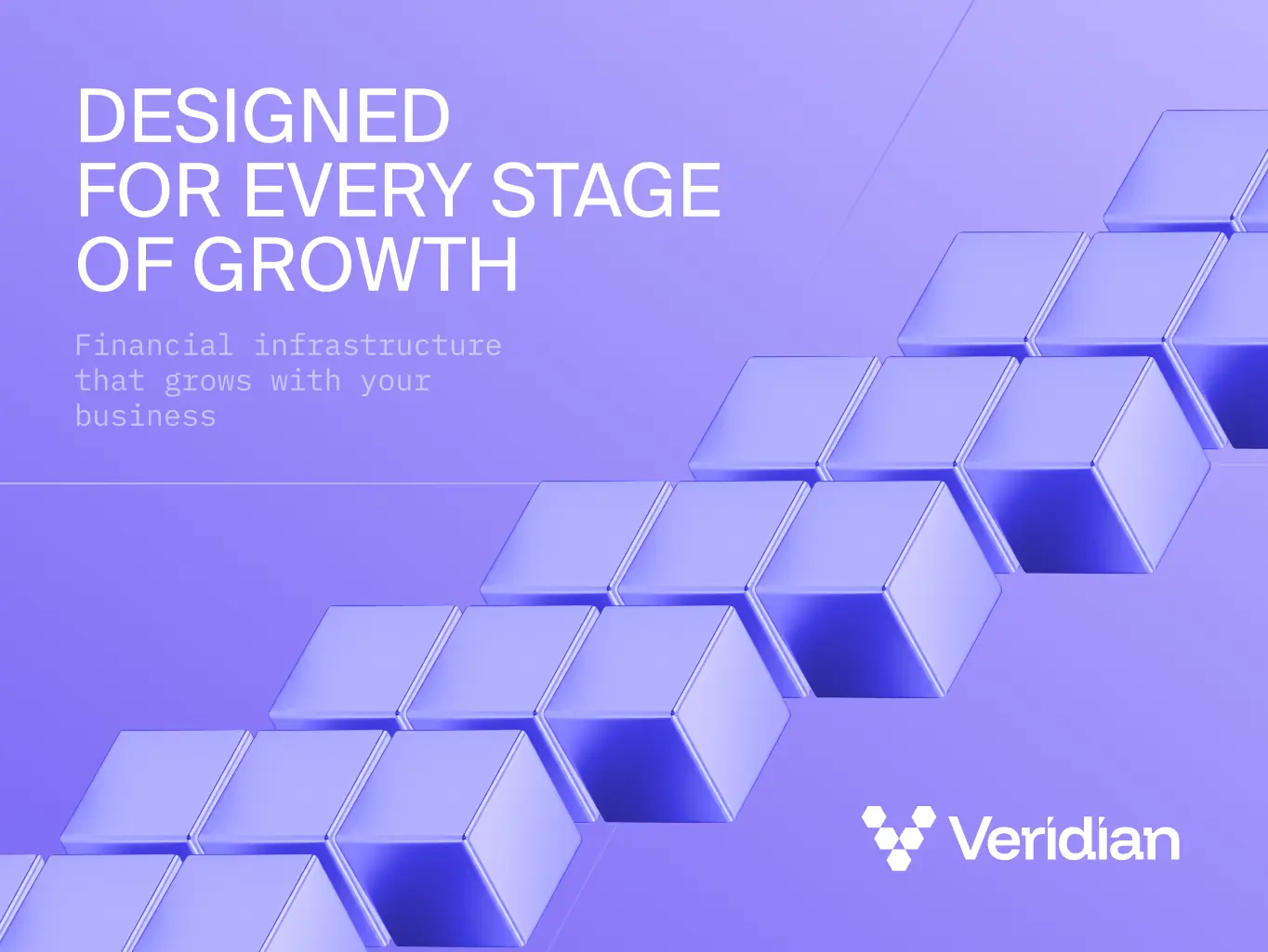 DESIGNED FOR EVERY STAGE OF GROWTH

Financial infrastructure that grows with your business

Veridian